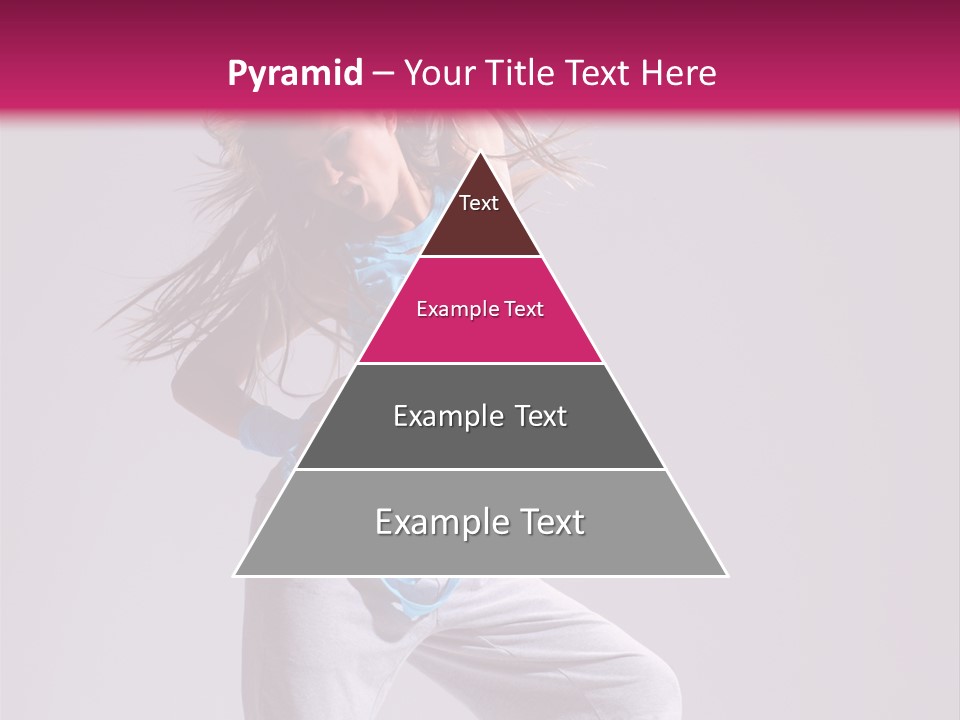 Pyramid – Your Title Text Here

Text

Example Text

Example Text

Example Text